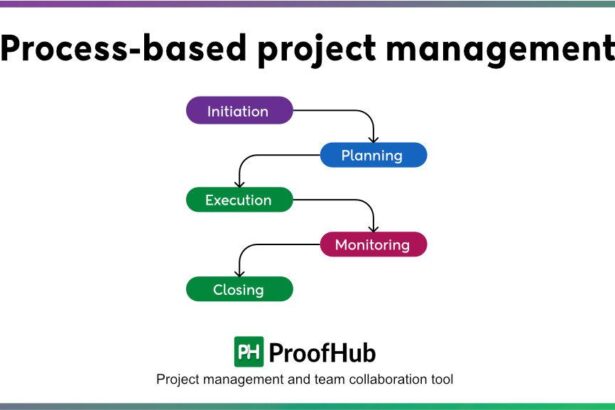 Process-based project management

Initiation

Planning

Execution

Monitoring

Closing

PH ProofHub

Project management and team collaboration tool